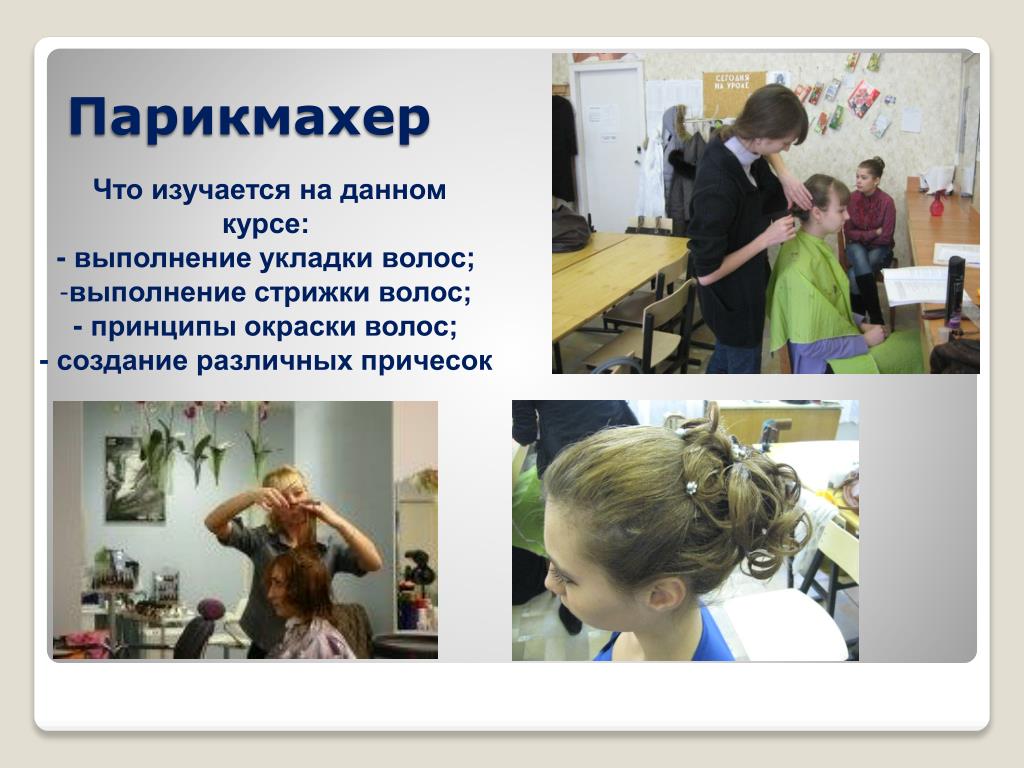 Парикмахер

Что изучается на данном курсе:
- выполнение укладки волос;
-выполнение стрижки волос;
- принципы окраски волос;
- создание различных причесок

СЕГОДНЯ НА УРОКЕ